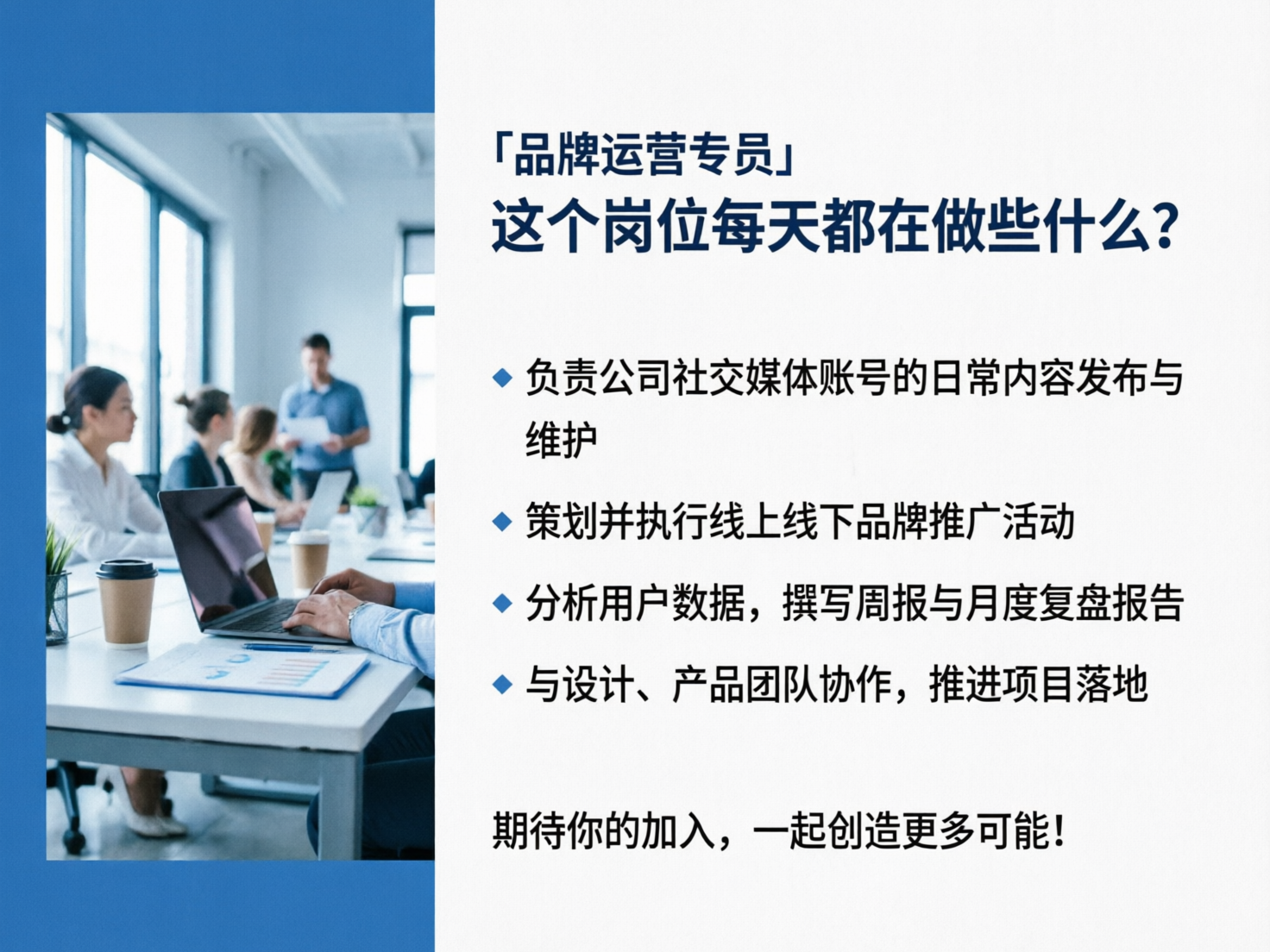 「品牌运营专员」
这个岗位每天都在做些什么？

◆ 负责公司社交媒体账号的日常内容发布与维护

◆ 策划并执行线上线下品牌推广活动

◆ 分析用户数据，撰写周报与月度复盘报告

◆ 与设计、产品团队协作，推进项目落地

期待你的加入，一起创造更多可能！